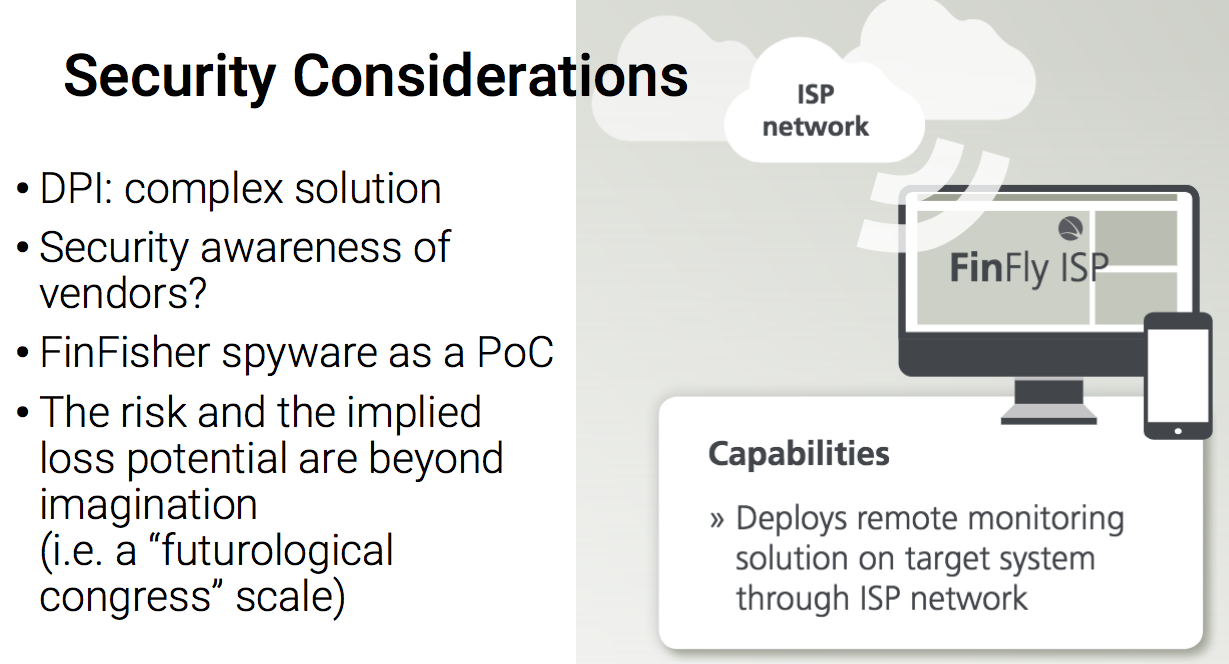 Security Considerations

• DPI: complex solution
• Security awareness of vendors?
• FinFisher spyware as a PoC
• The risk and the implied loss potential are beyond imagination (i.e. a “futurological congress” scale)

ISP network

FinFly ISP

Capabilities

» Deploys remote monitoring solution on target system through ISP network